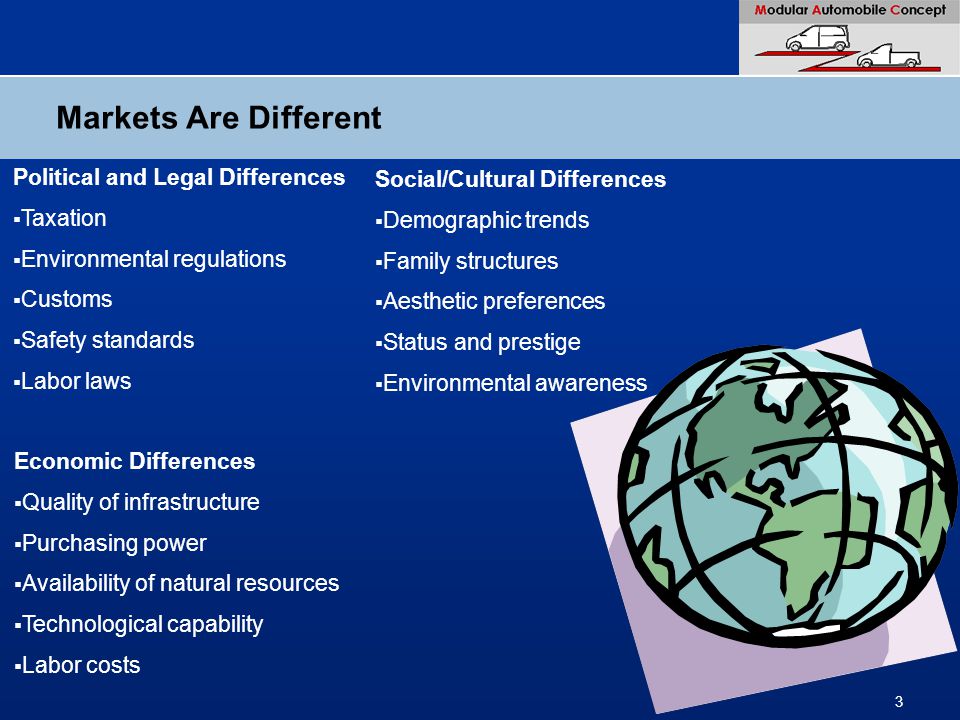 Modular Automobile Concept

Markets Are Different

Political and Legal Differences
▪Taxation
▪Environmental regulations
▪Customs
▪Safety standards
▪Labor laws

Economic Differences
▪Quality of infrastructure
▪Purchasing power
▪Availability of natural resources
▪Technological capability
▪Labor costs

Social/Cultural Differences
▪Demographic trends
▪Family structures
▪Aesthetic preferences
▪Status and prestige
▪Environmental awareness

3